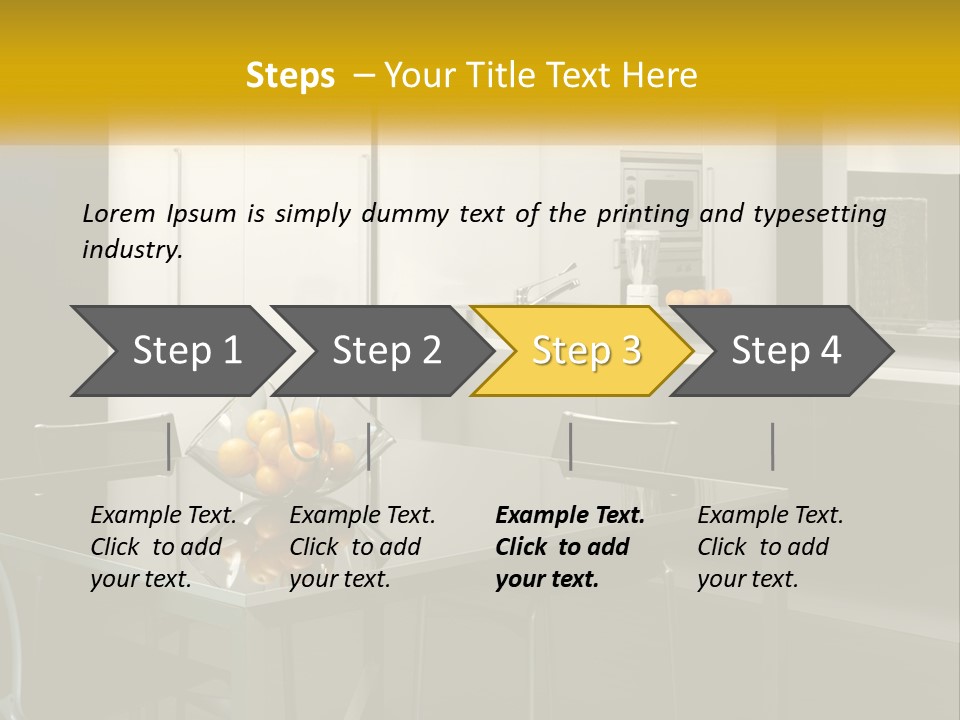 Steps – Your Title Text Here

Lorem Ipsum is simply dummy text of the printing and typesetting industry.

Step 1

Step 2

Step 3

Step 4

Example Text. Click to add your text.

Example Text. Click to add your text.

Example Text. Click to add your text.

Example Text. Click to add your text.